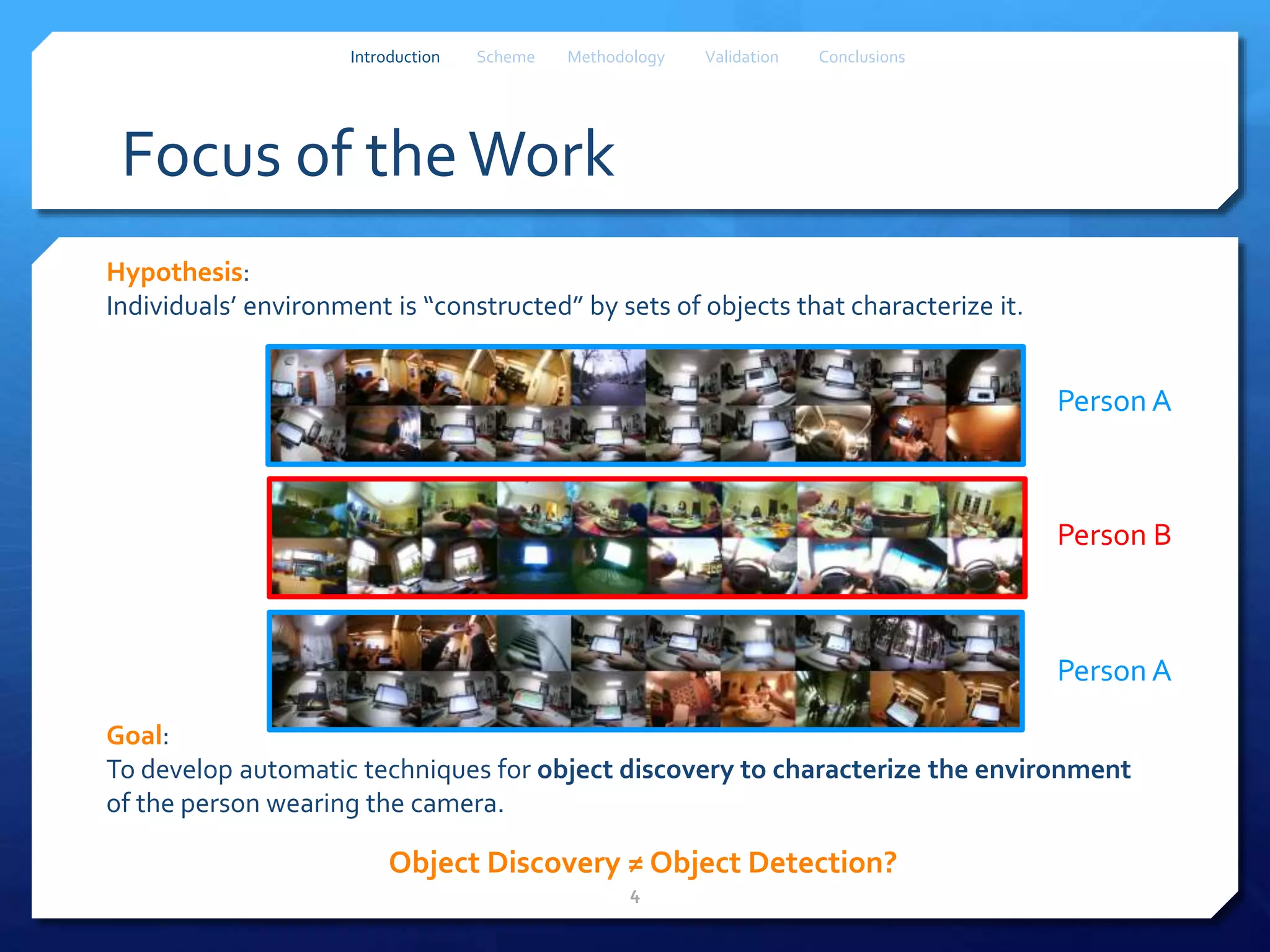 Introduction Scheme Methodology Validation Conclusions

Focus of the Work

Hypothesis:
Individuals' environment is "constructed" by sets of objects that characterize it.

Person A

Person B

Person A

Goal:
To develop automatic techniques for object discovery to characterize the environment of the person wearing the camera.

Object Discovery ≠ Object Detection?

4